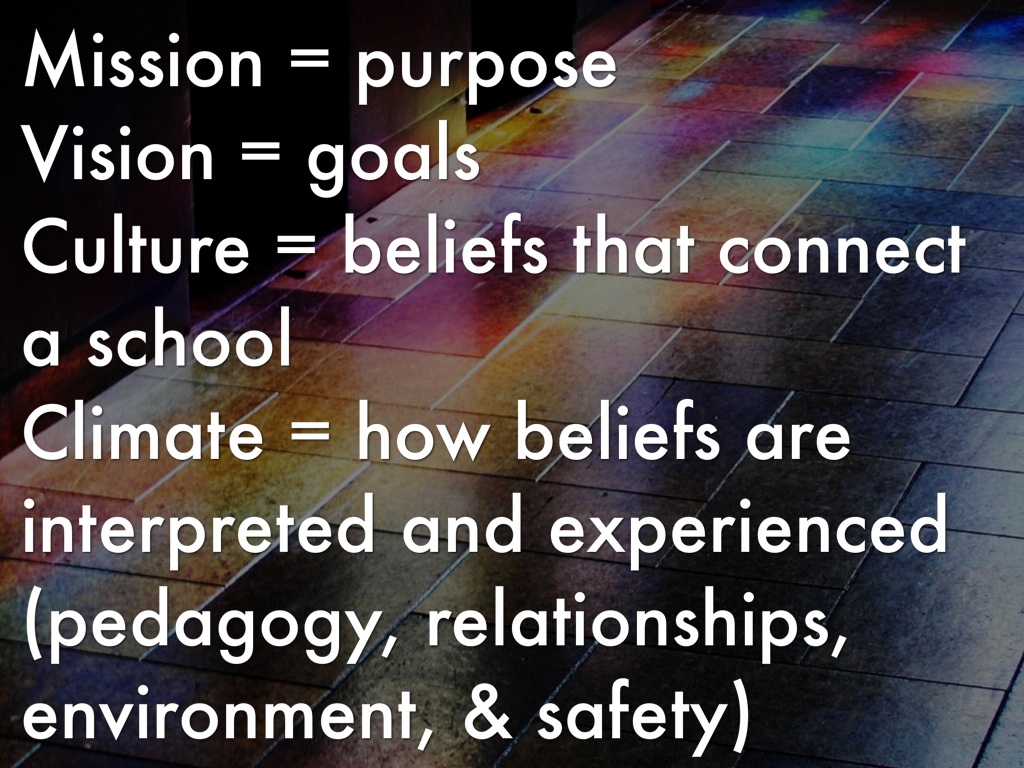 Mission = purpose
Vision = goals
Culture = beliefs that connect a school
Climate = how beliefs are interpreted and experienced (pedagogy, relationships, environment, & safety)